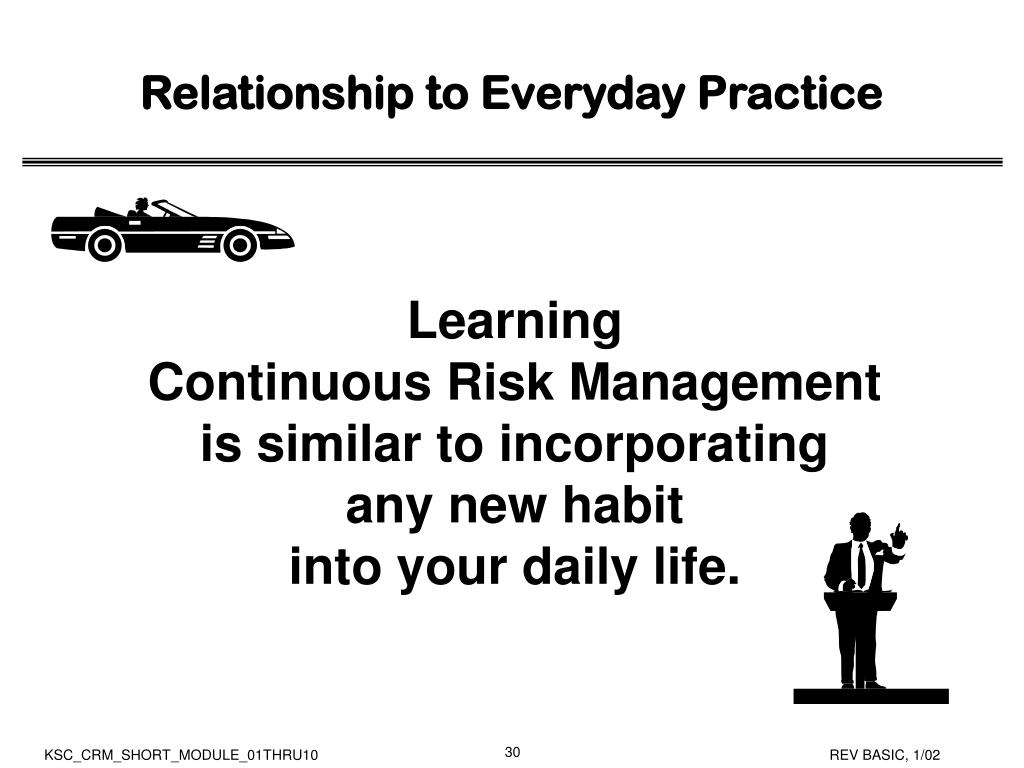 Relationship to Everyday Practice

Learning
Continuous Risk Management
is similar to incorporating
any new habit
into your daily life.

KSC_CRM_SHORT_MODULE_01THRU10

30

REV BASIC, 1/02